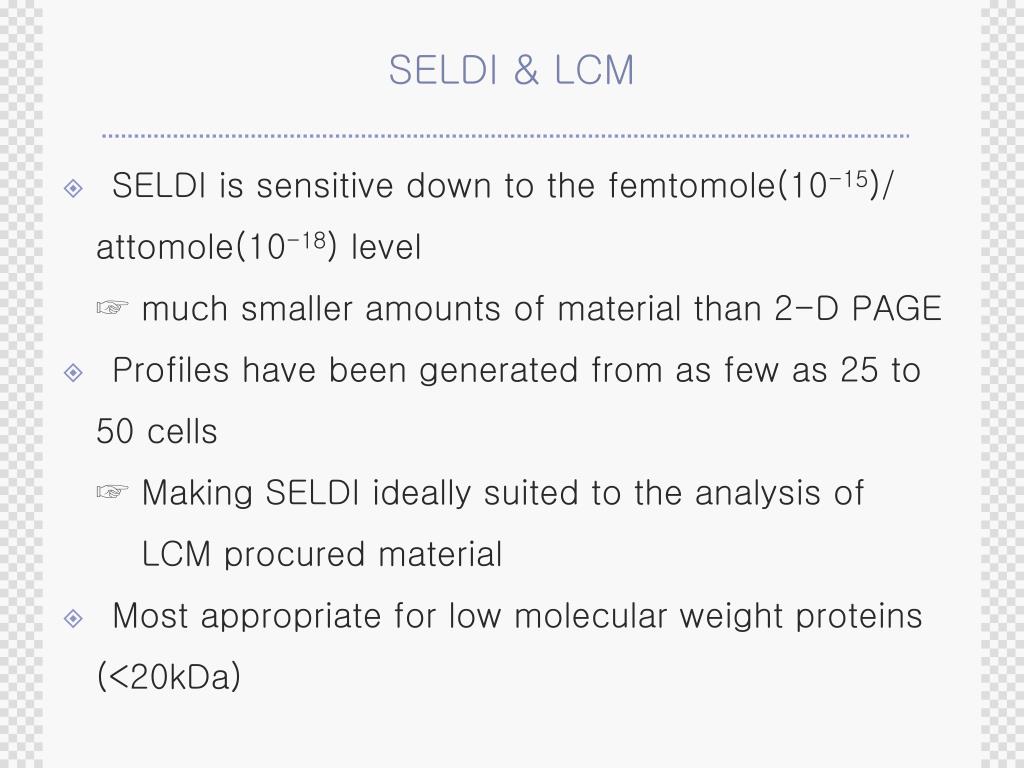 SELDI & LCM

◈ SELDI is sensitive down to the femtomole($10^{-15}$)/ attomole($10^{-18}$) level

☞ much smaller amounts of material than 2-D PAGE

◈ Profiles have been generated from as few as 25 to 50 cells

☞ Making SELDI ideally suited to the analysis of LCM procured material

◈ Most appropriate for low molecular weight proteins (<20kDa)